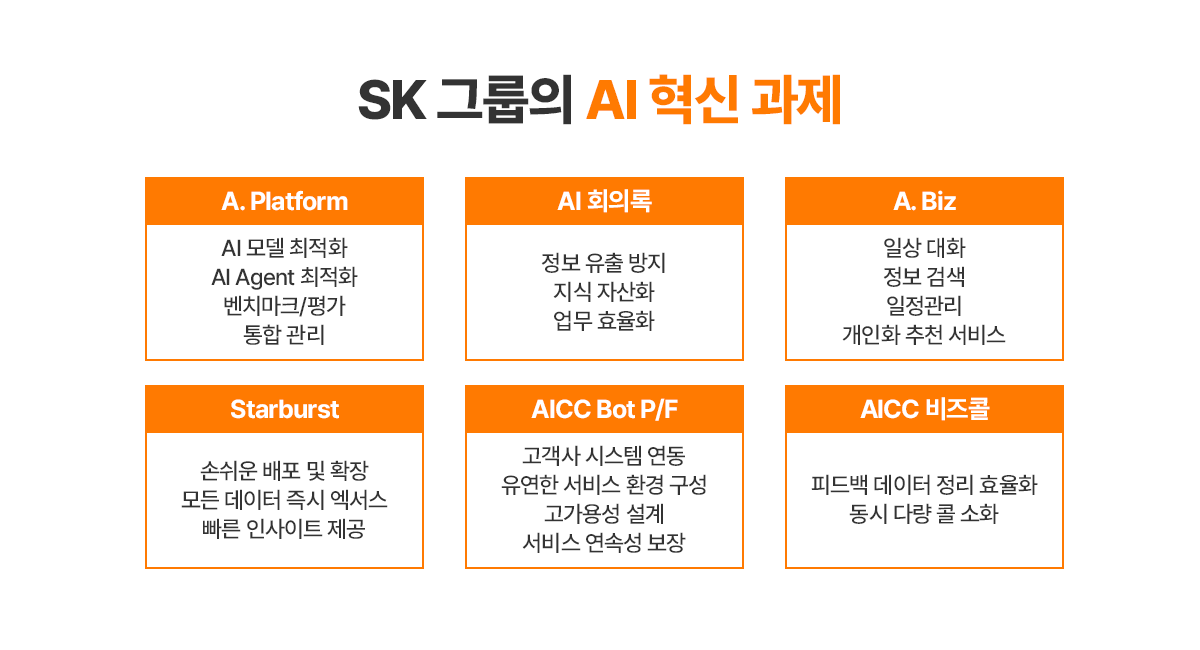 SK 그룹의 AI 혁신 과제

A. Platform

AI 모델 최적화
AI Agent 최적화
벤치마크/평가
통합 관리

AI 회의록

정보 유출 방지
지식 자산화
업무 효율화

A. Biz

일상 대화
정보 검색
일정관리
개인화 추천 서비스

Starburst

손쉬운 배포 및 확장
모든 데이터 즉시 엑서스
빠른 인사이트 제공

AICC Bot P/F

고객사 시스템 연동
유연한 서비스 환경 구성
고가용성 설계
서비스 연속성 보장

AICC 비즈콜

피드백 데이터 정리 효율화
동시 다량 콜 소화